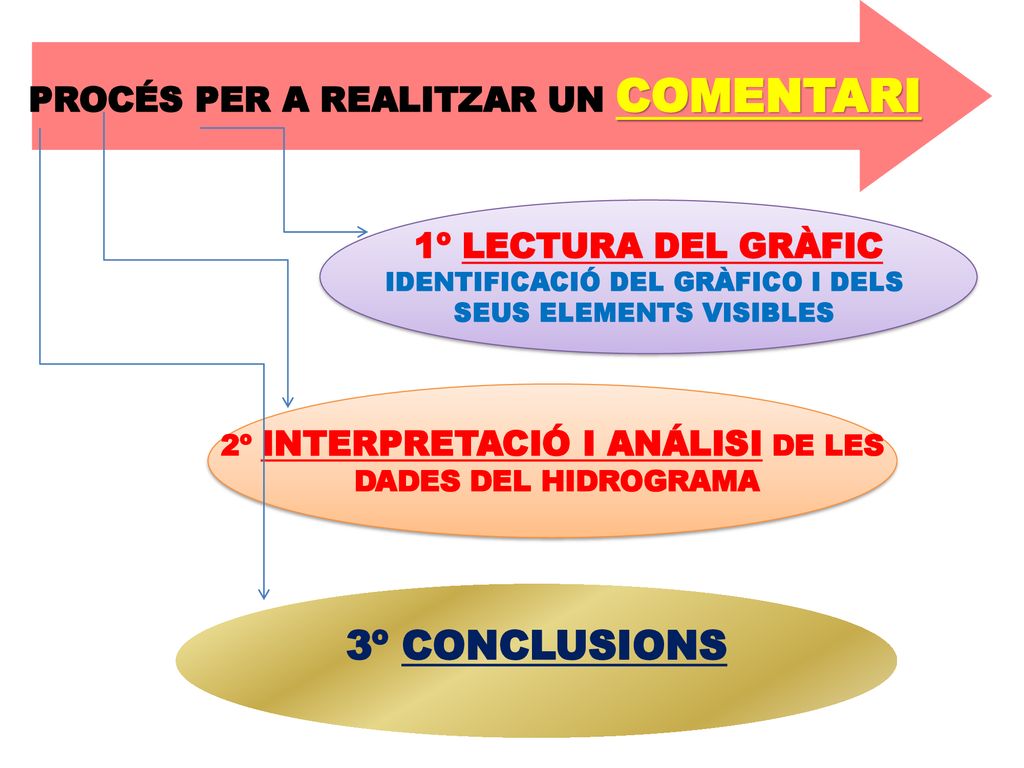 PROCÉS PER A REALITZAR UN COMENTARI

1º LECTURA DEL GRÀFIC
IDENTIFICACIÓ DEL GRÀFICO I DELS SEUS ELEMENTS VISIBLES

2º INTERPRETACIÓ I ANÁLISI DE LES DADES DEL HIDROGRAMA

3º CONCLUSIONS